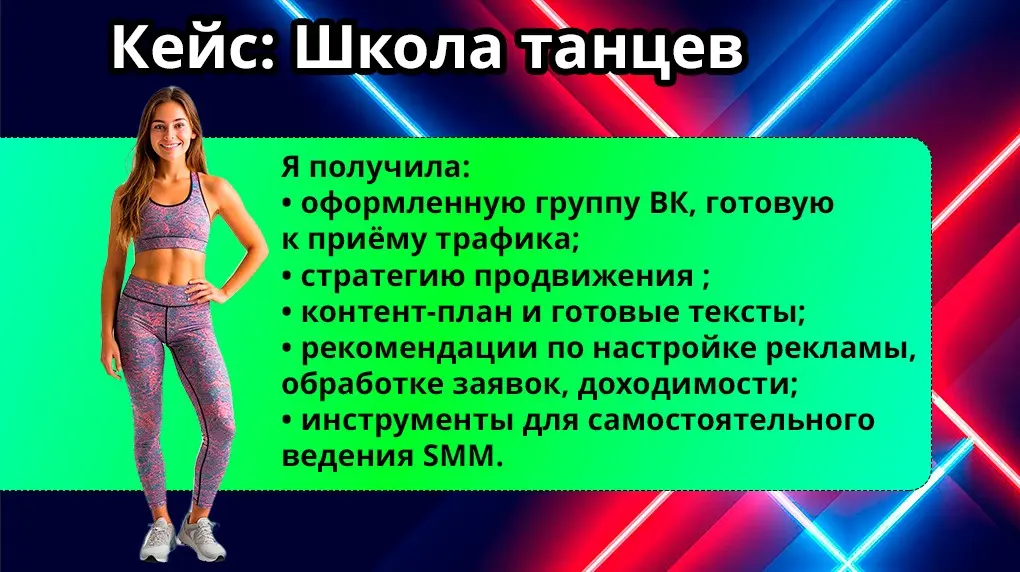 Кейс: Школа танцев

Я получила:
• оформленную группу ВК, готовую к приёму трафика;
• стратегию продвижения ;
• контент-план и готовые тексты;
• рекомендации по настройке рекламы, обработке заявок, доходимости;
• инструменты для самостоятельного ведения SMM.